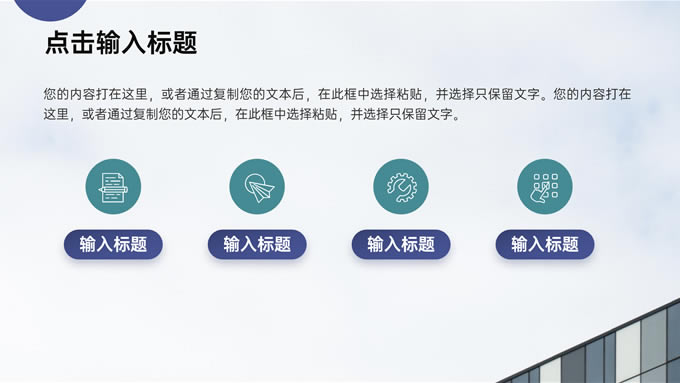 点击输入标题

您的内容打在这里，或者通过复制您的文本后，在此框中选择粘贴，并选择只保留文字。您的内容打在这里，或者通过复制您的文本后，在此框中选择粘贴，并选择只保留文字。

输入标题

输入标题

输入标题

输入标题